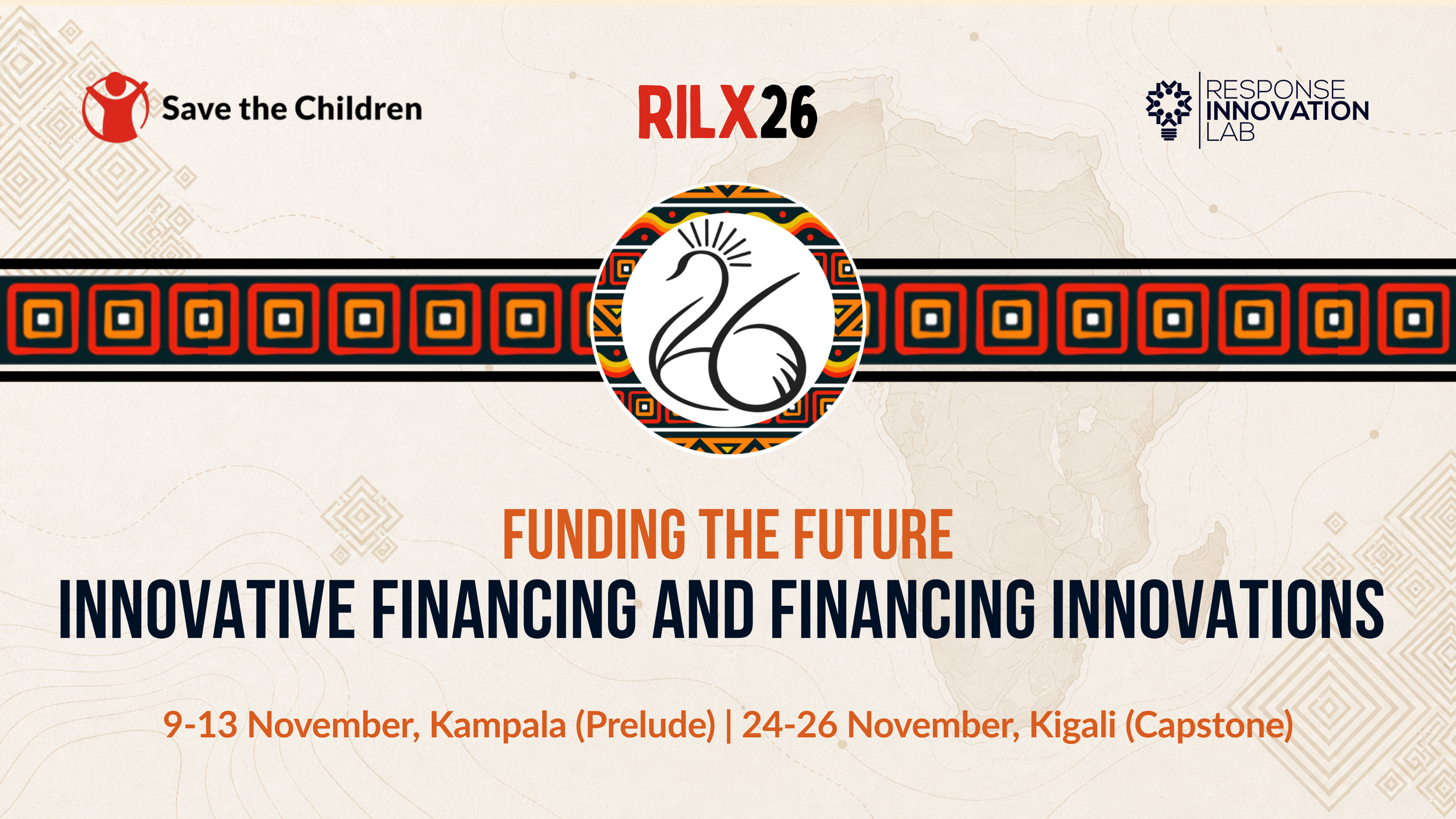 Save the Children

RILX26

RESPONSE INNOVATION LAB

26

FUNDING THE FUTURE
INNOVATIVE FINANCING AND FINANCING INNOVATIONS

9-13 November, Kampala (Prelude) | 24-26 November, Kigali (Capstone)